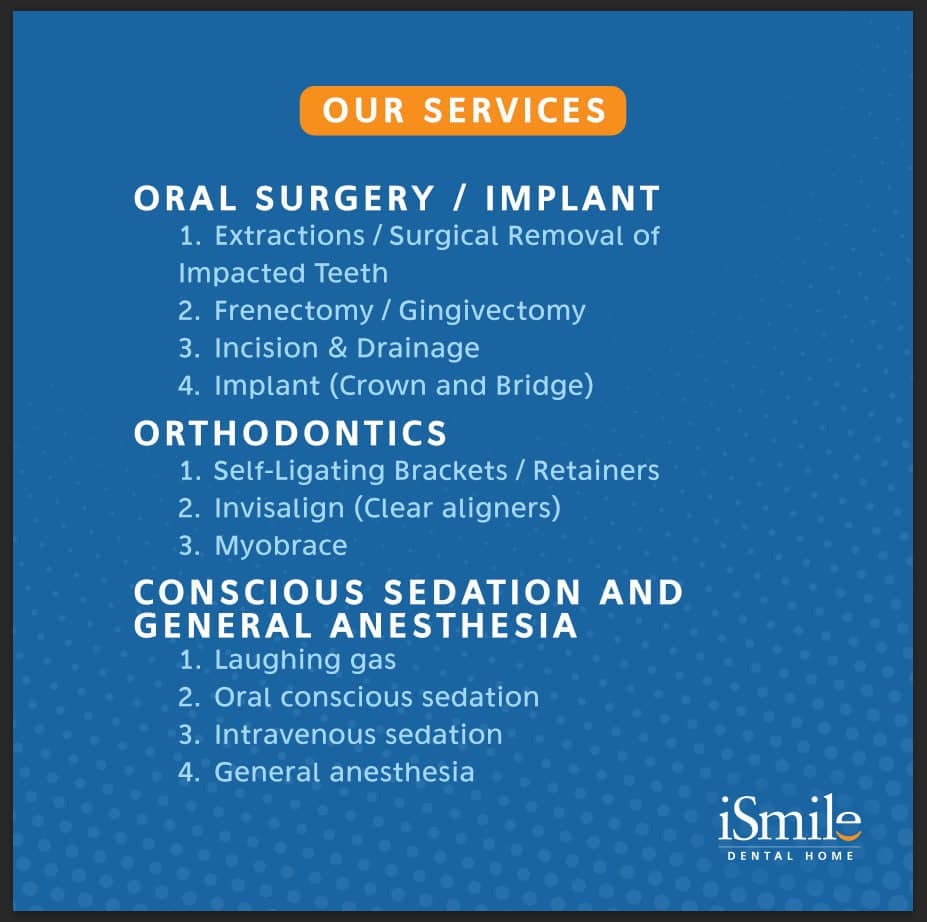 OUR SERVICES

ORAL SURGERY / IMPLANT
1. Extractions / Surgical Removal of Impacted Teeth
2. Frenectomy / Gingivectomy
3. Incision & Drainage
4. Implant (Crown and Bridge)

ORTHODONTICS
1. Self-Ligating Brackets / Retainers
2. Invisalign (Clear aligners)
3. Myobrace

CONSCIOUS SEDATION AND GENERAL ANESTHESIA
1. Laughing gas
2. Oral conscious sedation
3. Intravenous sedation
4. General anesthesia

iSmile
DENTAL HOME